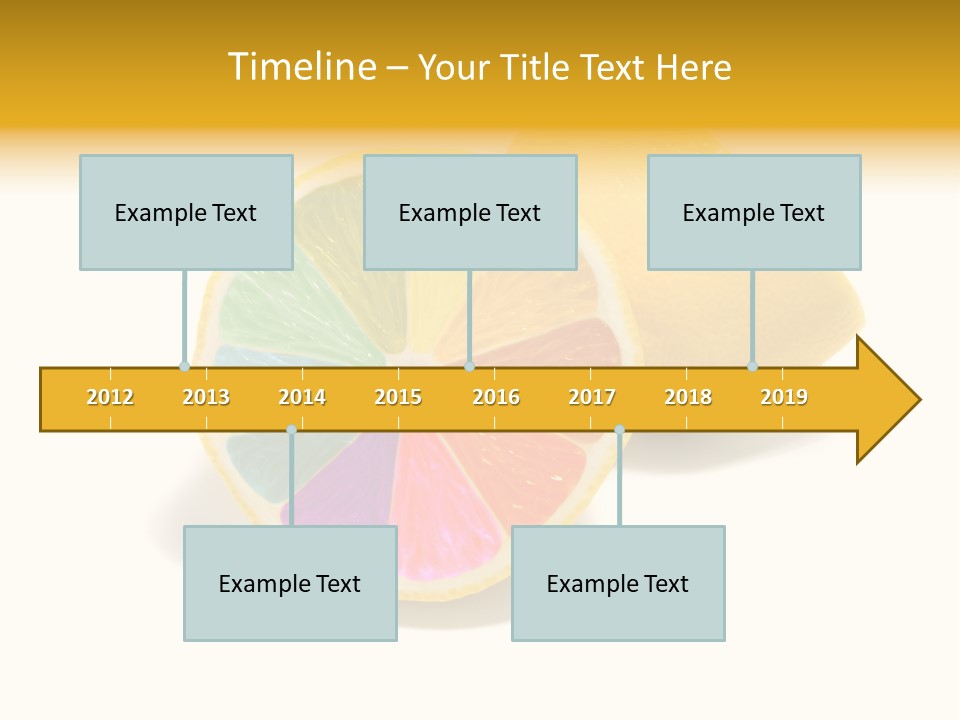 Timeline – Your Title Text Here

Example Text

Example Text

Example Text

2012 2013 2014 2015 2016 2017 2018 2019

Example Text

Example Text